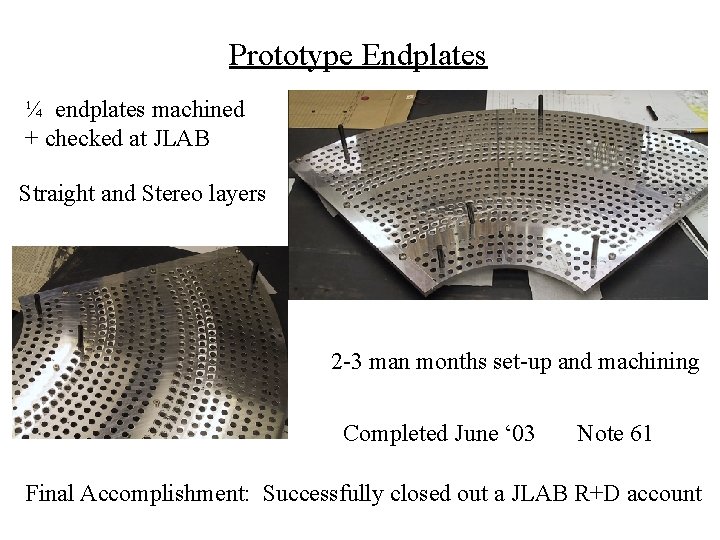 Prototype Endplates

¼ endplates machined
+ checked at JLAB

Straight and Stereo layers

2-3 man months set-up and machining

Completed June ‘03 Note 61

Final Accomplishment: Successfully closed out a JLAB R+D account